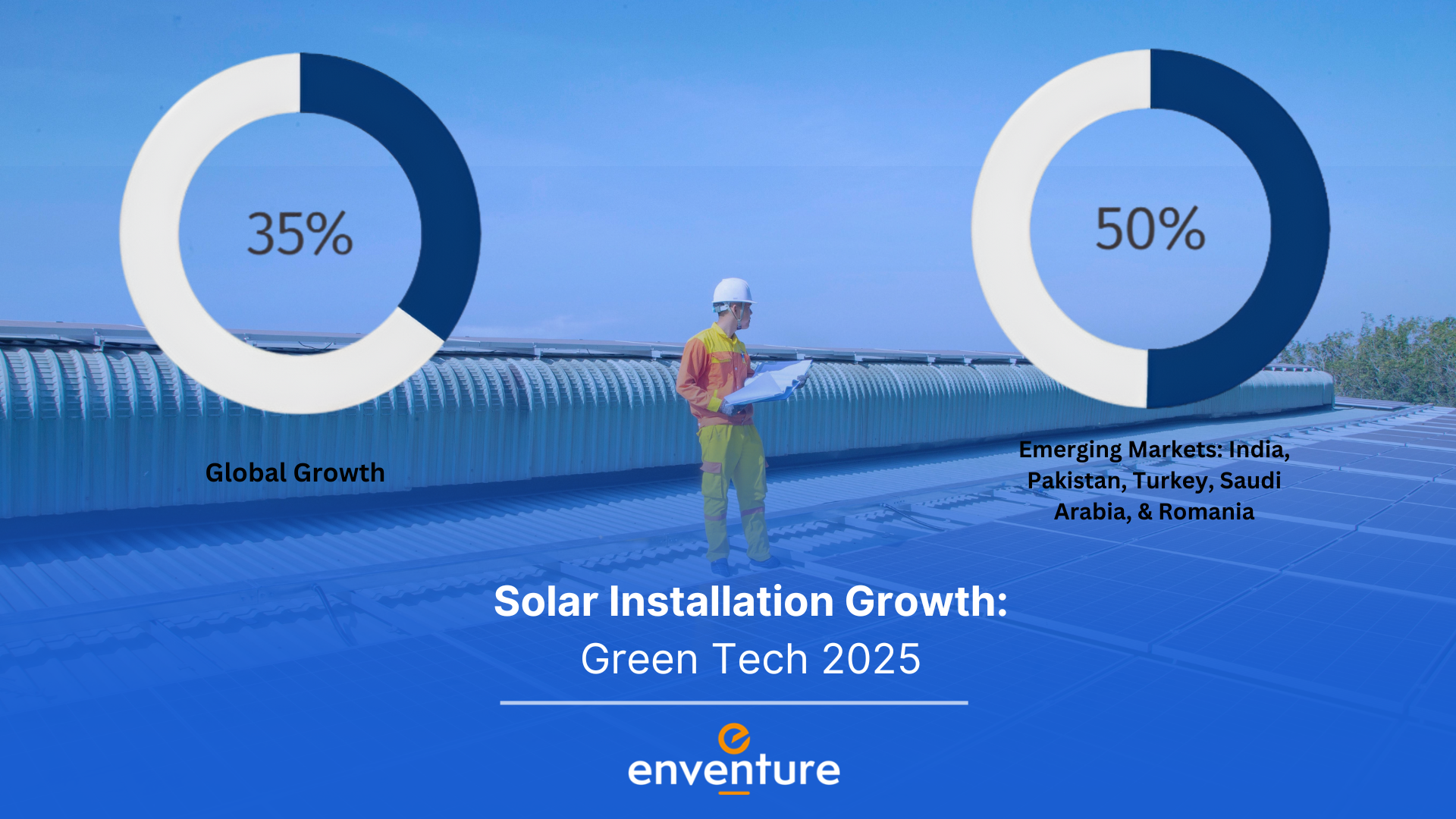 35%

Global Growth

50%

Emerging Markets: India, Pakistan, Turkey, Saudi Arabia, & Romania

Solar Installation Growth:
Green Tech 2025

enventure